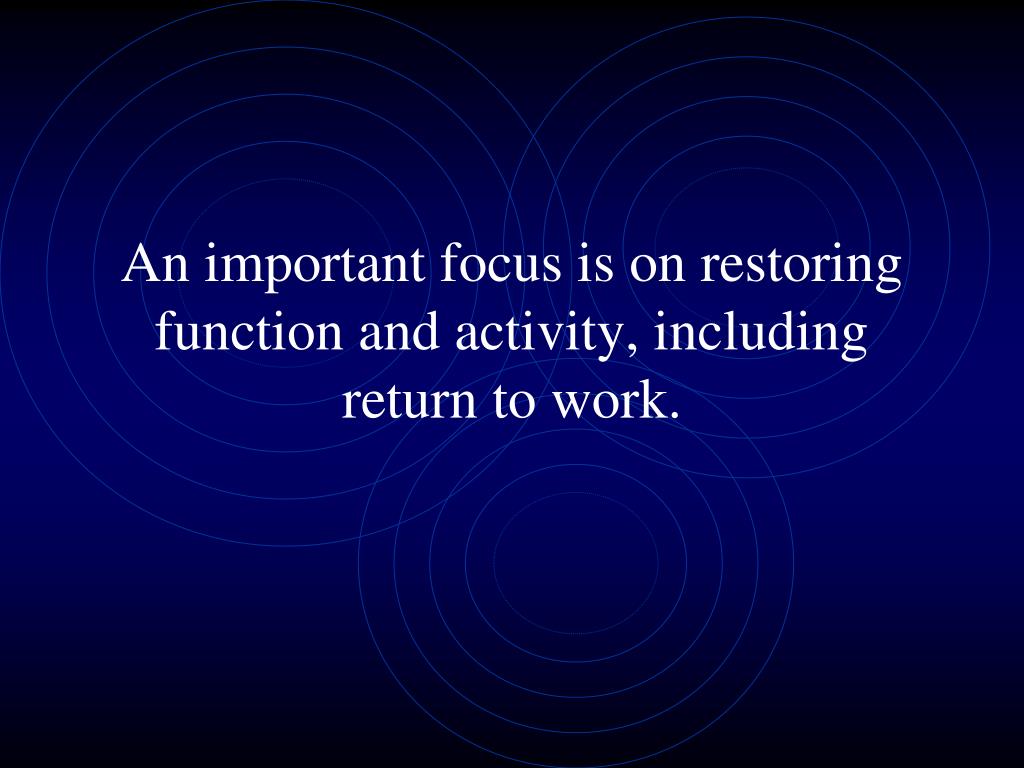 An important focus is on restoring function and activity, including return to work.